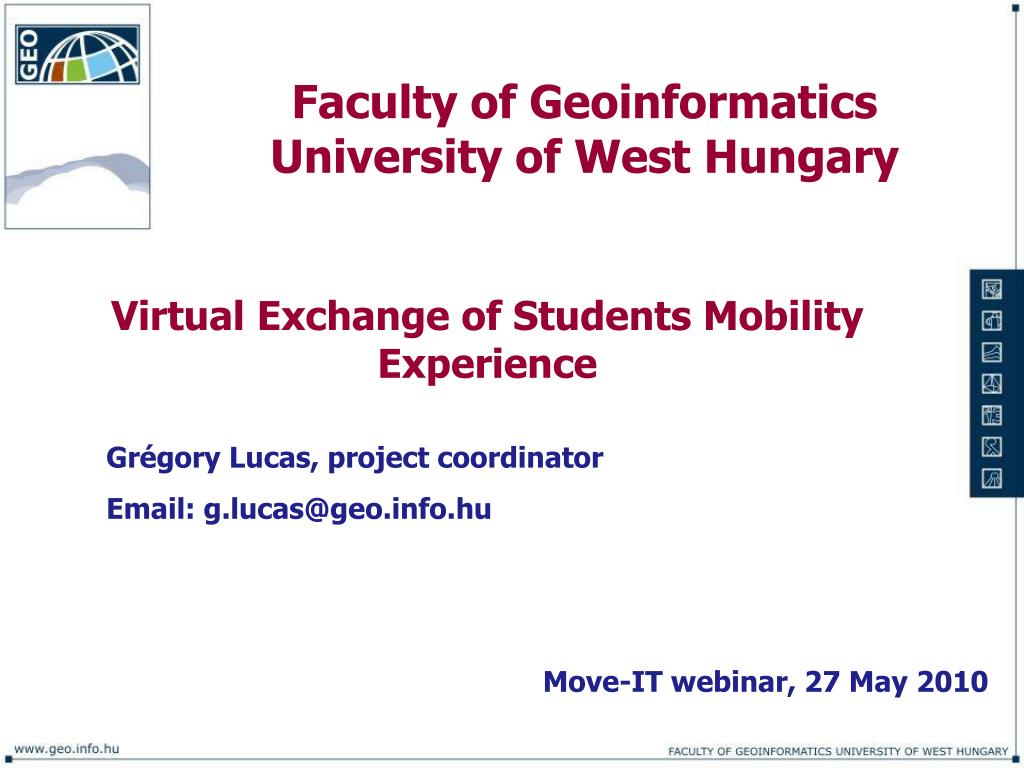 GEO

Faculty of Geoinformatics
University of West Hungary

Virtual Exchange of Students Mobility Experience

Grégory Lucas, project coordinator

Email: g.lucas@geo.info.hu

Move-IT webinar, 27 May 2010

www.geo.info.hu

FACULTY OF GEOINFORMATICS UNIVERSITY OF WEST HUNGARY